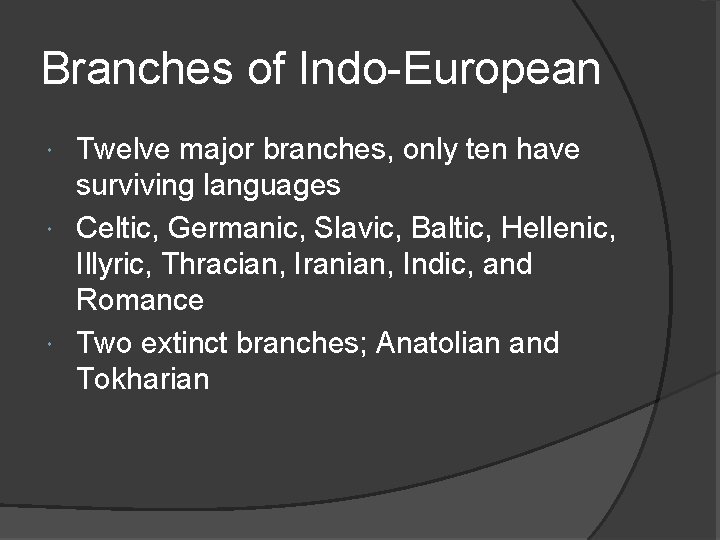 Branches of Indo-European

Twelve major branches, only ten have surviving languages

Celtic, Germanic, Slavic, Baltic, Hellenic, Illyric, Thracian, Iranian, Indic, and Romance

Two extinct branches; Anatolian and Tokharian